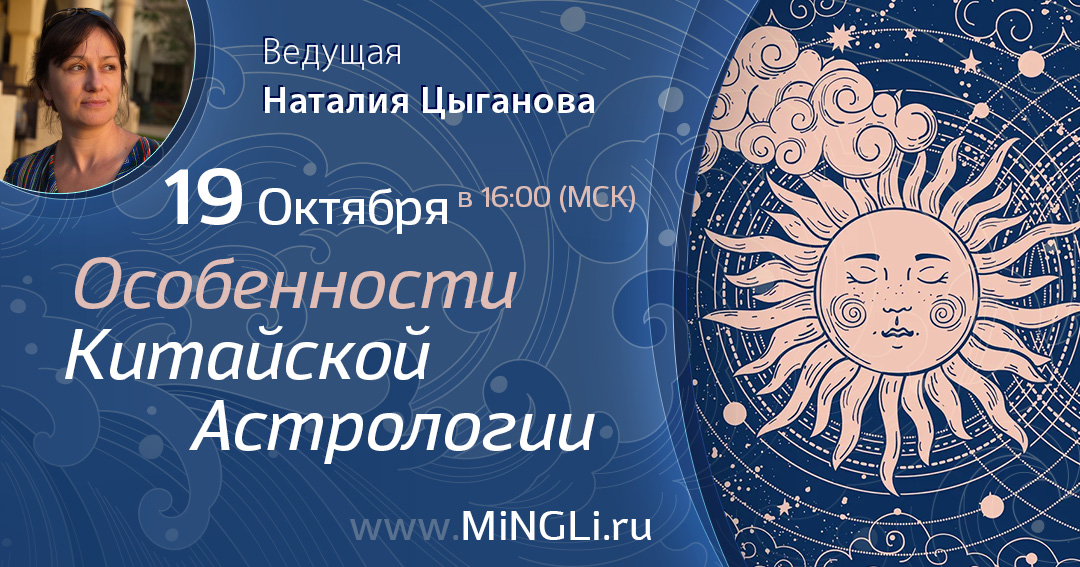 Ведущая
Наталия Цыганова

19 Октября в 16:00 (МСК)

Особенности Китайской Астрологии

www.MiNGLi.ru